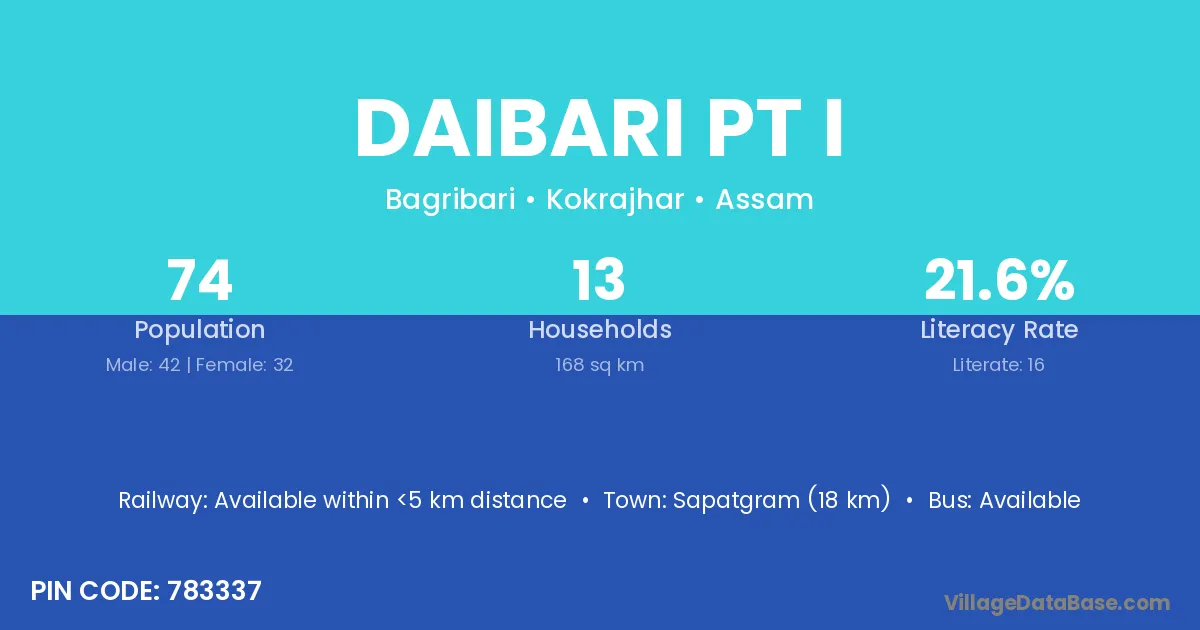 DAIBARI PT I

Bagribari • Kokrajhar • Assam

74
Population
Male: 42 | Female: 32

13
Households
168 sq km

21.6%
Literacy Rate
Literate: 16

Railway: Available within <5 km distance • Town: Sapatgram (18 km) • Bus: Available

PIN CODE: 783337

VillageDataBase.com